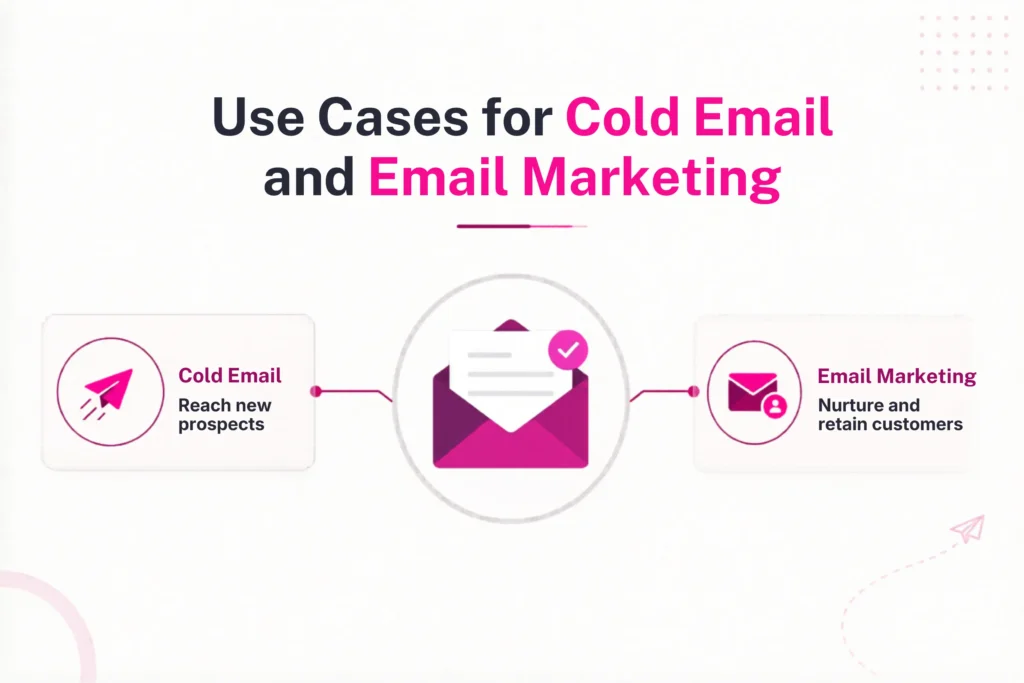 Use Cases for Cold Email and Email Marketing

Cold Email
Reach new prospects

Email Marketing
Nurture and retain customers